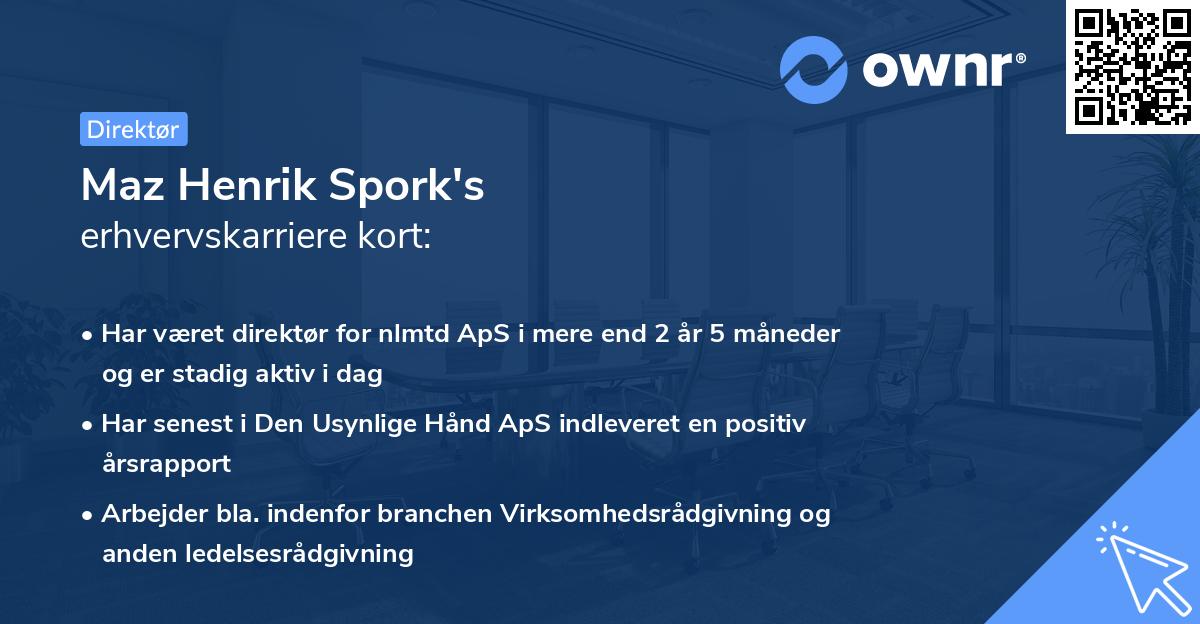 ownr®

Direktør

Maz Henrik Spork's
erhvervskarriere kort:

• Har været direktør for nlmtd ApS i mere end 2 år 5 måneder og er stadig aktiv i dag

• Har senest i Den Usynlige Hånd ApS indleveret en positiv årsrapport

• Arbejder bla. indenfor branchen Virksomhedsrådgivning og anden ledelsesrådgivning